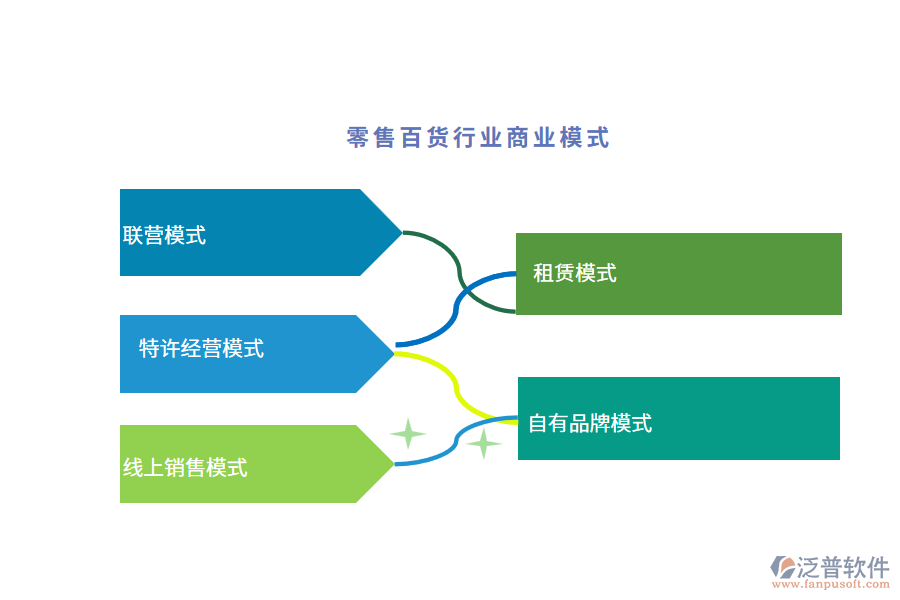 零售百货行业商业模式

联营模式

特许经营模式

线上销售模式

租赁模式

自有品牌模式

泛普软件
www.fanpusoft.com